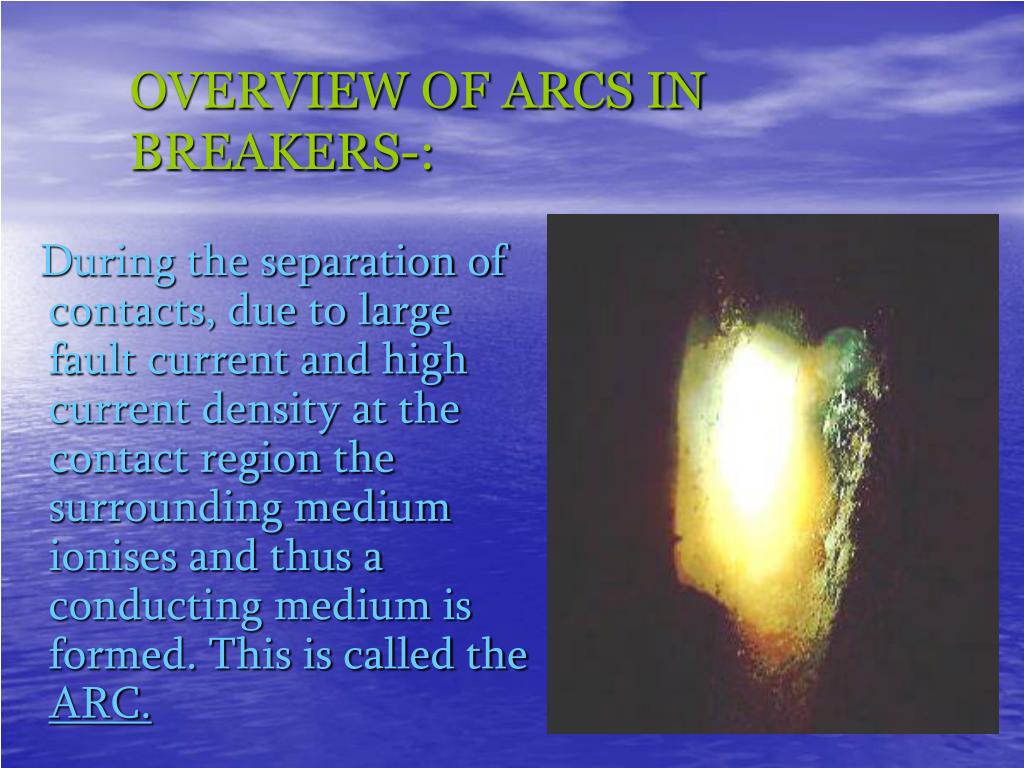 OVERVIEW OF ARCS IN BREAKERS-:

During the separation of contacts, due to large fault current and high current density at the contact region the surrounding medium ionises and thus a conducting medium is formed. This is called the ARC.